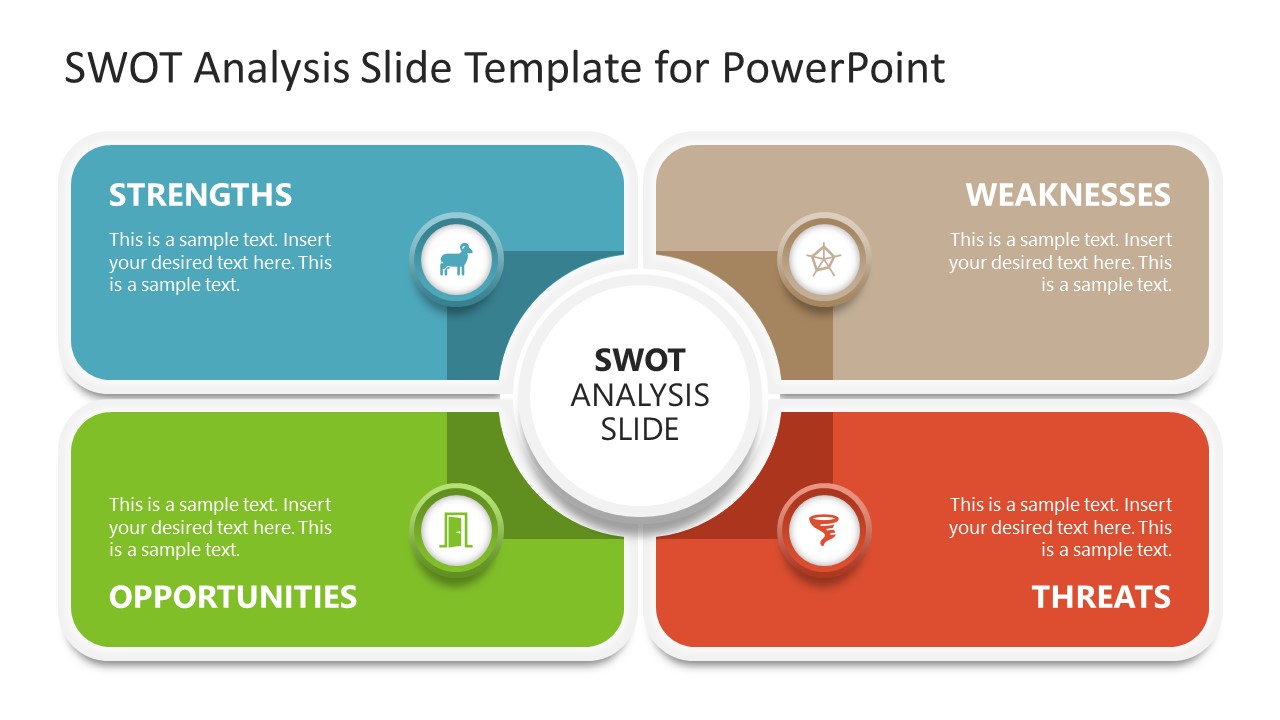 SWOT Analysis Slide Template for PowerPoint

STRENGTHS

This is a sample text. Insert your desired text here. This is a sample text.

WEAKNESSES

This is a sample text. Insert your desired text here. This is a sample text.

SWOT
ANALYSIS
SLIDE

This is a sample text. Insert your desired text here. This is a sample text.

OPPORTUNITIES

This is a sample text. Insert your desired text here. This is a sample text.

THREATS